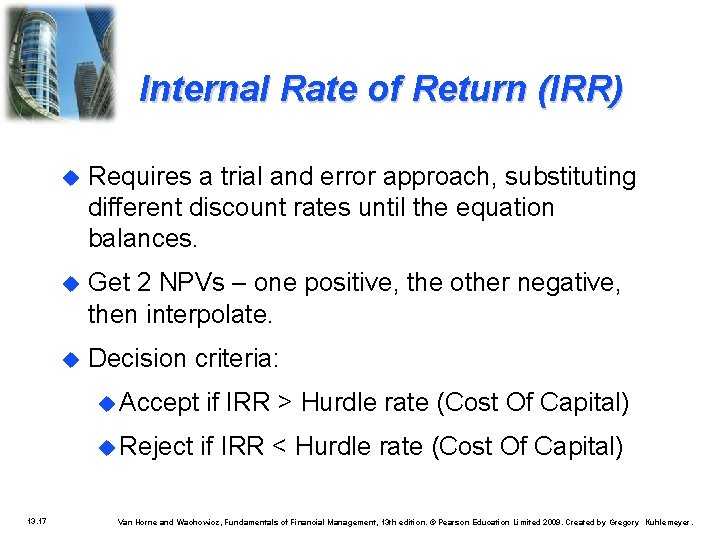 Internal Rate of Return (IRR)

Requires a trial and error approach, substituting different discount rates until the equation balances.

Get 2 NPVs – one positive, the other negative, then interpolate.

Decision criteria:

Accept if IRR > Hurdle rate (Cost Of Capital)

Reject if IRR < Hurdle rate (Cost Of Capital)

13.17

Van Horne and Wachowicz, Fundamentals of Financial Management, 13th edition. © Pearson Education Limited 2009. Created by Gregory Kuhlemeyer.